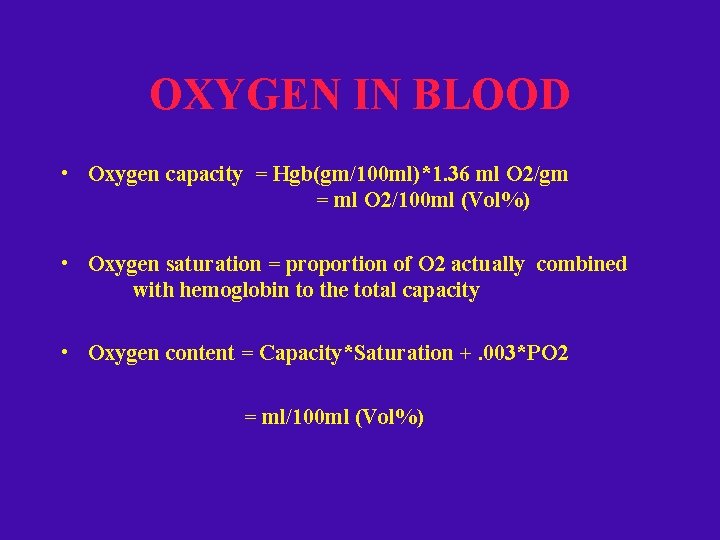 OXYGEN IN BLOOD

• Oxygen capacity = Hgb(gm/100ml)*1.36 ml O2/gm
= ml O2/100ml (Vol%)

• Oxygen saturation = proportion of O2 actually combined with hemoglobin to the total capacity

• Oxygen content = Capacity*Saturation + .003*PO2

= ml/100ml (Vol%)